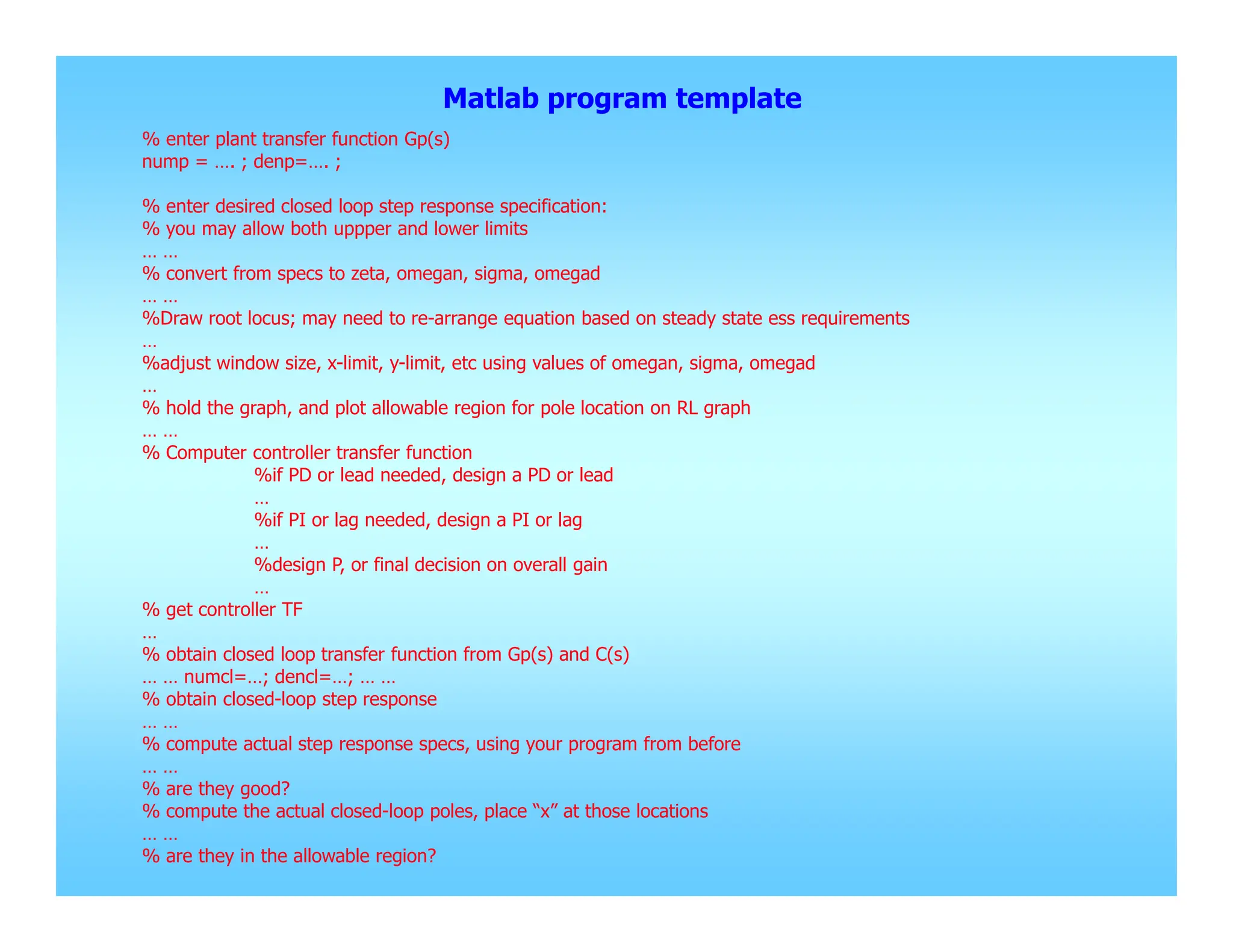 Matlab program template

% enter plant transfer function Gp(s)
nump = …. ; denp=…. ;

% enter desired closed loop step response specification:
% you may allow both uppper and lower limits
… …
% convert from specs to zeta, omegan, sigma, omegad
… …
%Draw root locus; may need to re-arrange equation based on steady state ess requirements
…
%adjust window size, x-limit, y-limit, etc using values of omegan, sigma, omegad
…
% hold the graph, and plot allowable region for pole location on RL graph
… …
% Computer controller transfer function
%if PD or lead needed, design a PD or lead
…
%if PI or lag needed, design a PI or lag
…
%design P, or final decision on overall gain
…
% get controller TF
…
% obtain closed loop transfer function from Gp(s) and C(s)
… … numcl=…; dencl=…; … …
% obtain closed-loop step response
… …
% compute actual step response specs, using your program from before
… …
% are they good?
% compute the actual closed-loop poles, place “x” at those locations
… …
% are they in the allowable region?